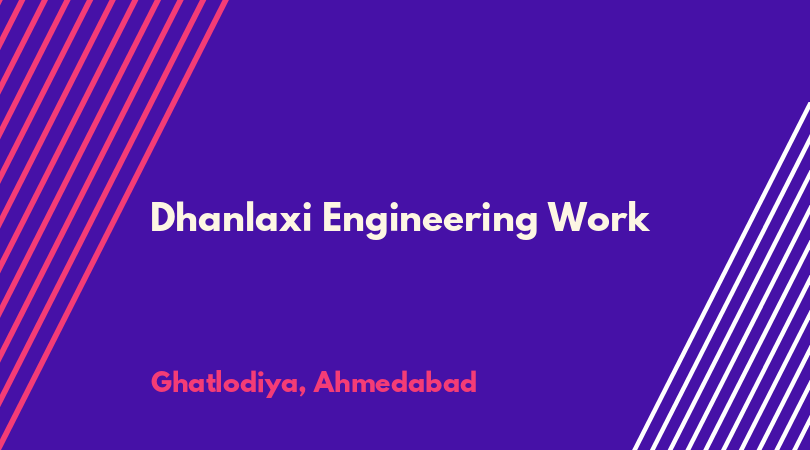 Dhanlaxi Engineering Work

Ghatlodiya, Ahmedabad